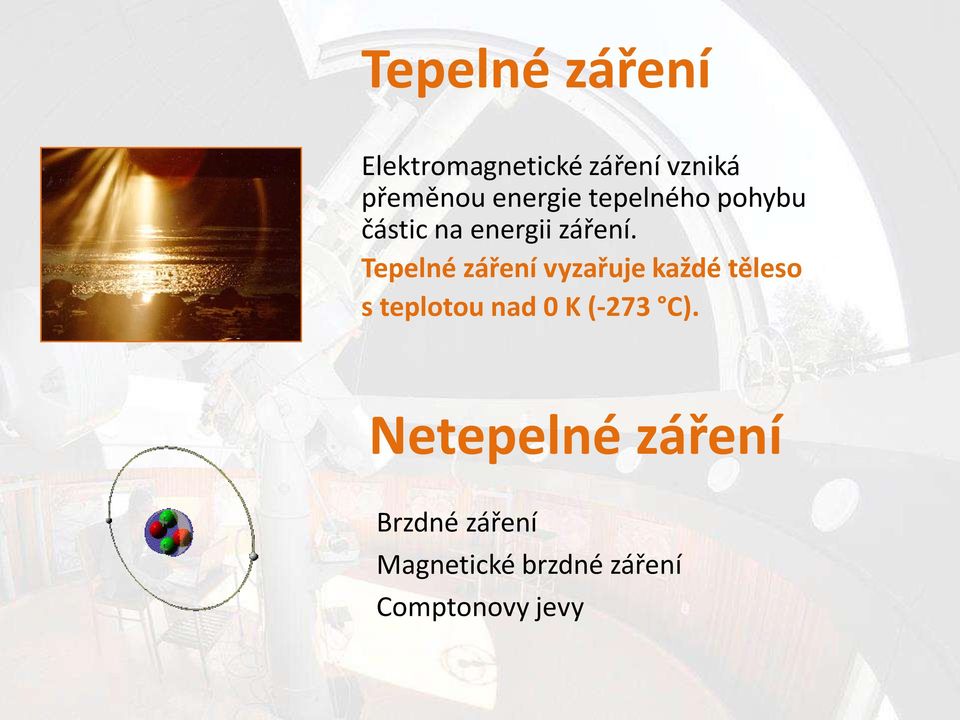 Tepelné záření

Elektromagnetické záření vzniká přeměnou energie tepelného pohybu částic na energii záření.

Tepelné záření vyzařuje každé těleso s teplotou nad 0 K (-273 °C).

Netepelné záření

Brzdné záření

Magnetické brzdné záření

Comptonovy jevy